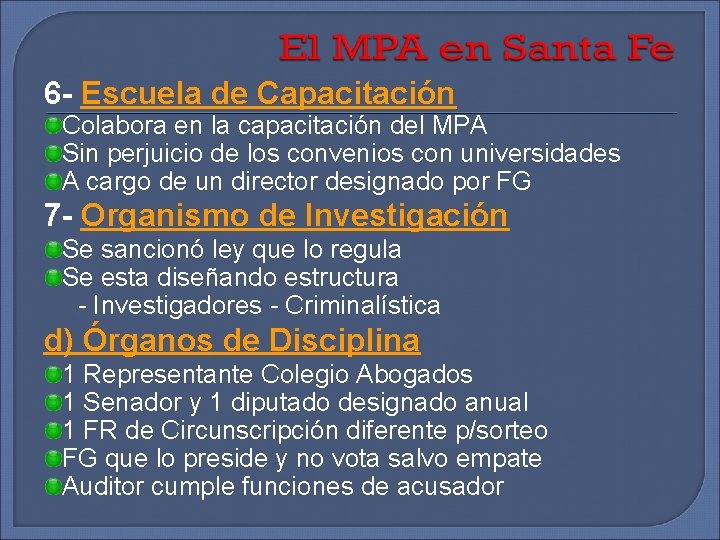 El MPA en Santa Fe

6- Escuela de Capacitación

Colabora en la capacitación del MPA
Sin perjuicio de los convenios con universidades
A cargo de un director designado por FG

7- Organismo de Investigación

Se sancionó ley que lo regula
Se esta diseñando estructura
- Investigadores - Criminalística

d) Órganos de Disciplina

1 Representante Colegio Abogados
1 Senador y 1 diputado designado anual
1 FR de Circunscripción diferente p/sorteo
FG que lo preside y no vota salvo empate
Auditor cumple funciones de acusador